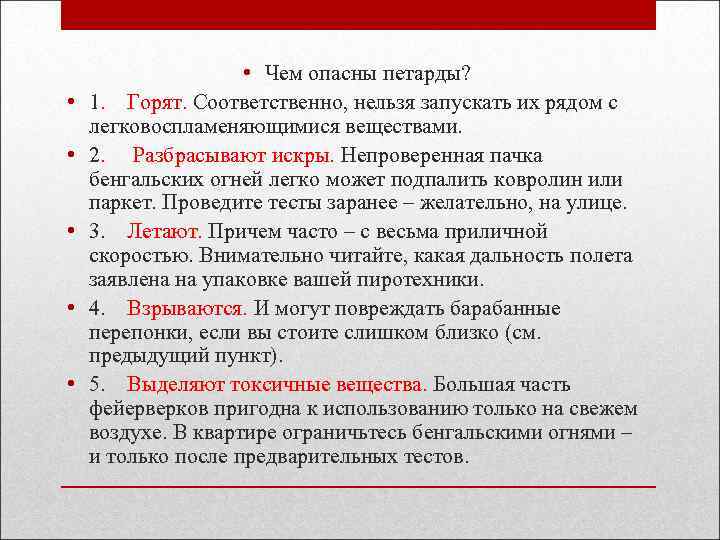 • Чем опасны петарды?

• 1. Горят. Соответственно, нельзя запускать их рядом с легковоспламеняющимися веществами.

• 2. Разбрасывают искры. Непроверенная пачка бенгальских огней легко может подпалить ковролин или паркет. Проведите тесты заранее – желательно, на улице.

• 3. Летают. Причем часто – с весьма приличной скоростью. Внимательно читайте, какая дальность полета заявлена на упаковке вашей пиротехники.

• 4. Взрываются. И могут повреждать барабанные перепонки, если вы стоите слишком близко (см. предыдущий пункт).

• 5. Выделяют токсичные вещества. Большая часть фейерверков пригодна к использованию только на свежем воздухе. В квартире ограничьтесь бенгальскими огнями – и только после предварительных тестов.